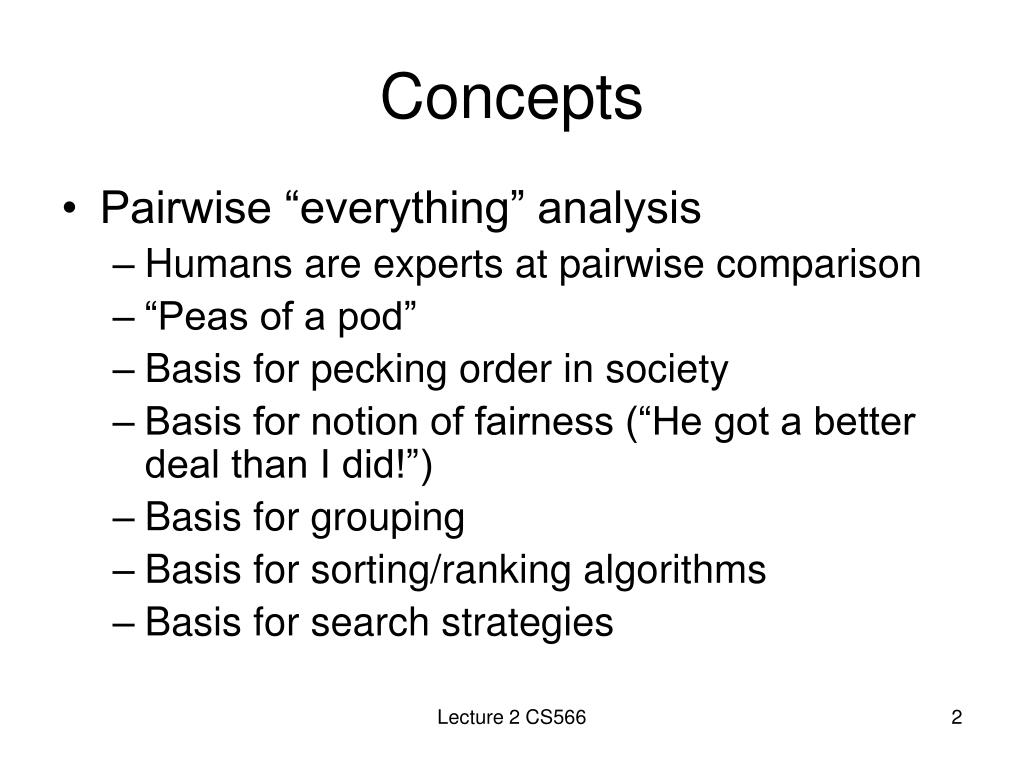 Concepts

• Pairwise “everything” analysis
– Humans are experts at pairwise comparison
– “Peas of a pod”
– Basis for pecking order in society
– Basis for notion of fairness (“He got a better deal than I did!”)
– Basis for grouping
– Basis for sorting/ranking algorithms
– Basis for search strategies

Lecture 2 CS566

2